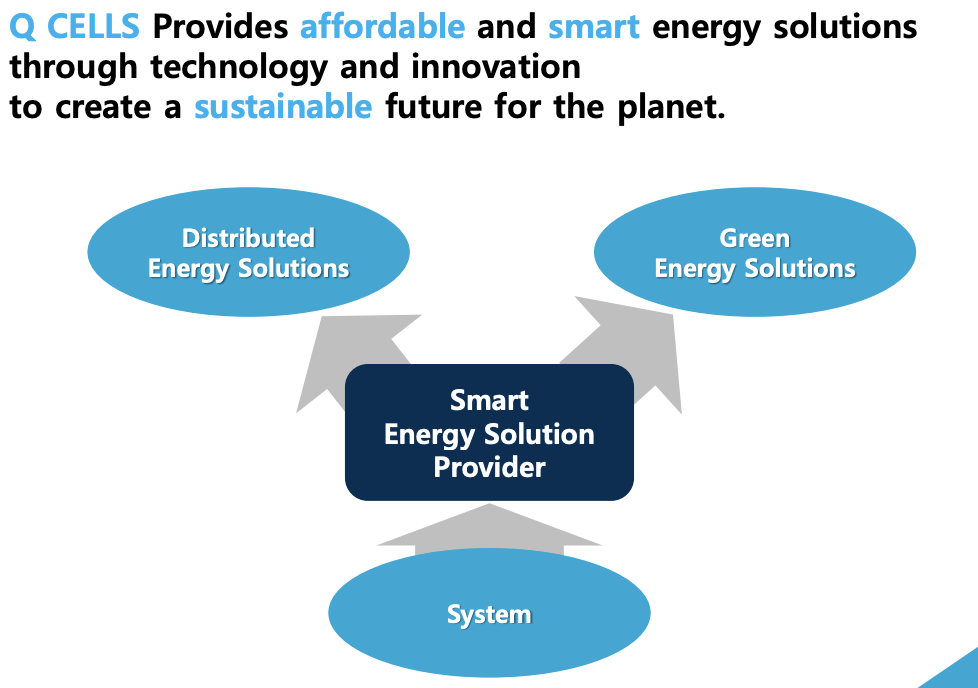 Q CELLS Provides affordable and smart energy solutions through technology and innovation
to create a sustainable future for the planet.

Distributed Energy Solutions

Green Energy Solutions

Smart Energy Solution Provider

System